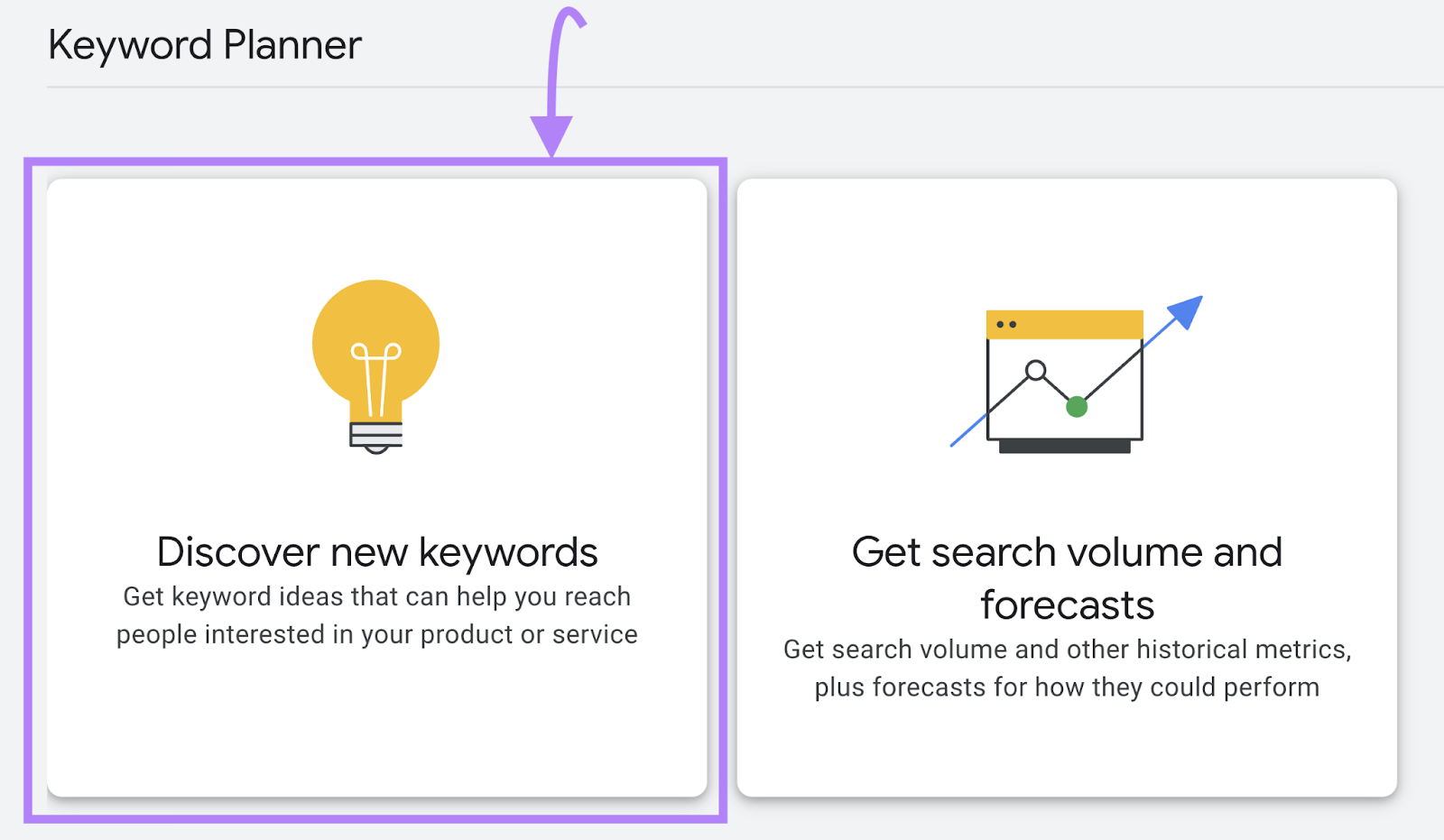 Keyword Planner

Discover new keywords
Get keyword ideas that can help you reach people interested in your product or service

Get search volume and forecasts
Get search volume and other historical metrics, plus forecasts for how they could perform